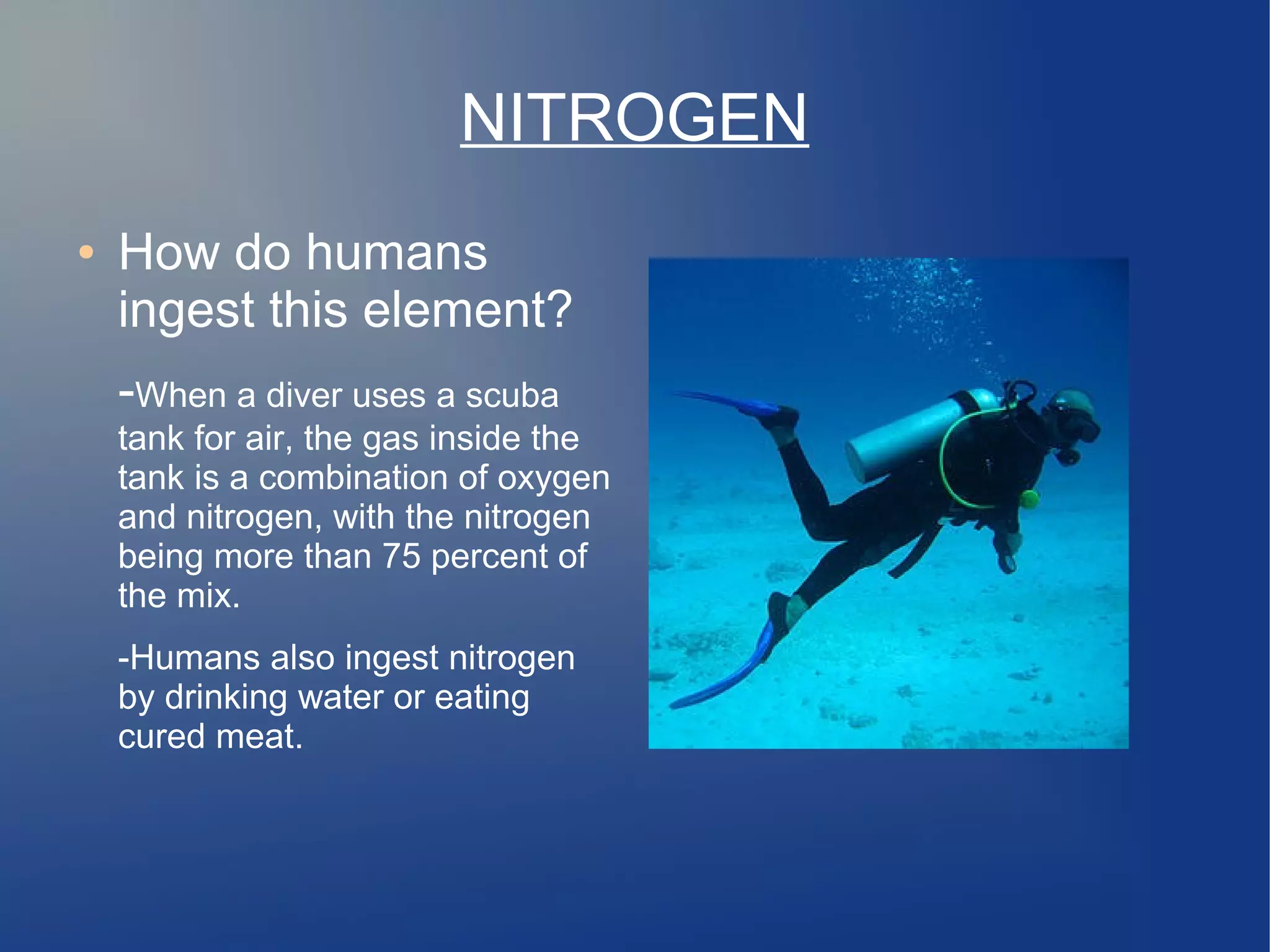 NITROGEN

• How do humans ingest this element?

-When a diver uses a scuba tank for air, the gas inside the tank is a combination of oxygen and nitrogen, with the nitrogen being more than 75 percent of the mix.

-Humans also ingest nitrogen by drinking water or eating cured meat.